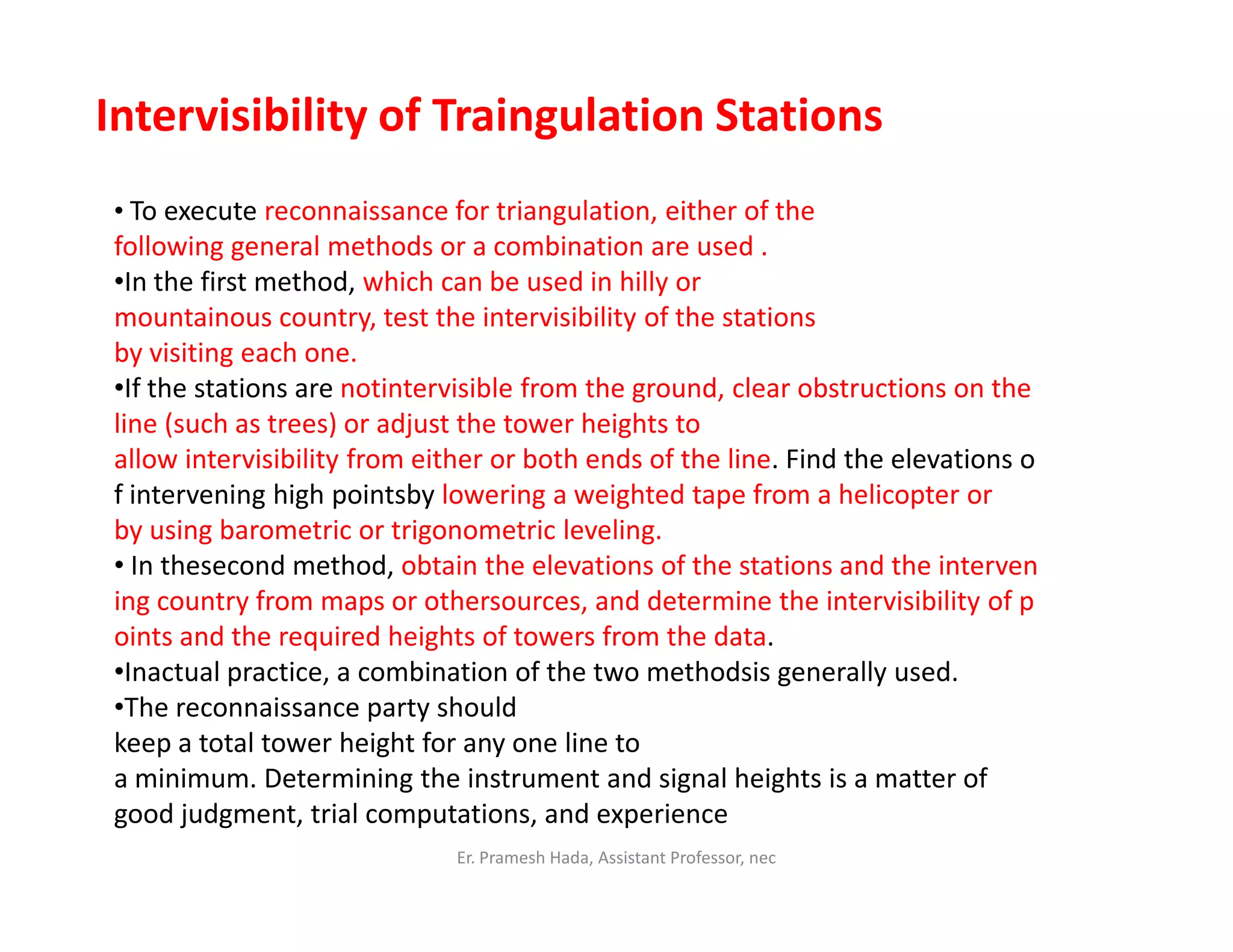 Intervisibility of Traingulation Stations

• To execute reconnaissance for triangulation, either of the following general methods or a combination are used .
•In the first method, which can be used in hilly or mountainous country, test the intervisibility of the stations by visiting each one.
•If the stations are notintervisible from the ground, clear obstructions on the line (such as trees) or adjust the tower heights to allow intervisibility from either or both ends of the line. Find the elevations o f intervening high pointsby lowering a weighted tape from a helicopter or by using barometric or trigonometric leveling.
• In thesecond method, obtain the elevations of the stations and the interven ing country from maps or othersources, and determine the intervisibility of p oints and the required heights of towers from the data.
•Inactual practice, a combination of the two methodsis generally used.
•The reconnaissance party should keep a total tower height for any one line to a minimum. Determining the instrument and signal heights is a matter of good judgment, trial computations, and experience

Er. Pramesh Hada, Assistant Professor, nec